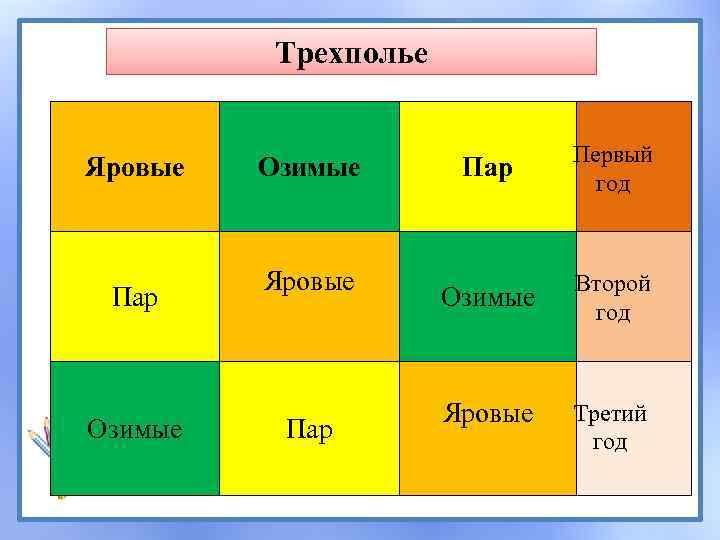 Трехполье

| Яровые | Озимые | Пар | Первый год |
|---|---|---|---|
| Пар | Яровые | Озимые | Второй год |
| Озимые | Пар | Яровые | Третий год |